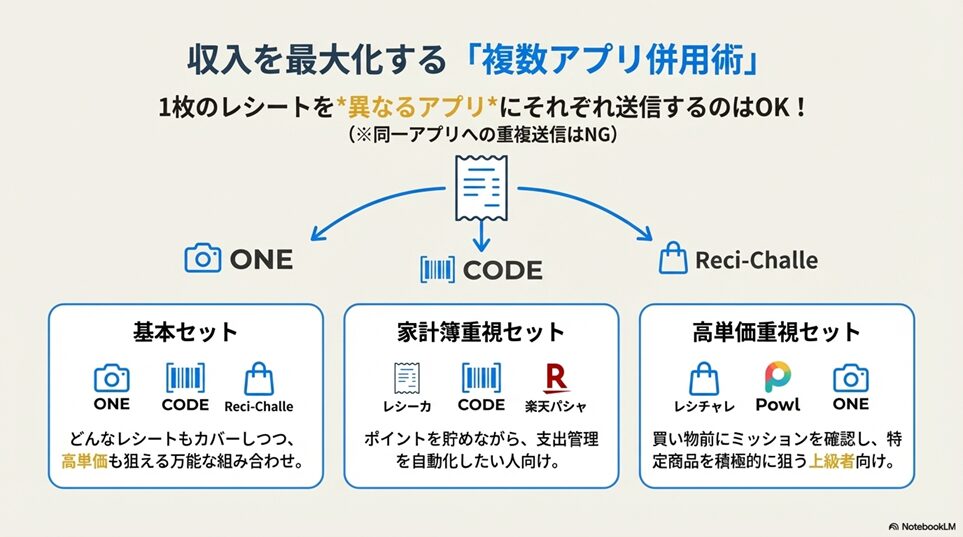 収入を最大化する「複数アプリ併用術」

1枚のレシートを*異なるアプリ*にそれぞれ送信するのはOK！
（※同一アプリへの重複送信はNG）

ONE

CODE

Reci-Challe

基本セット

ONE CODE Reci-Challe

どんなレシートもカバーしつつ、高単価も狙える万能な組み合わせ。

家計簿重視セット

レシーカ CODE 楽天パシャ

ポイントを貯めながら、支出管理を自動化したい人向け。

高単価重視セット

レシチャレ Powl ONE

買い物前にミッションを確認し、特定商品を積極的に狙う上級者向け。

NotebookLM